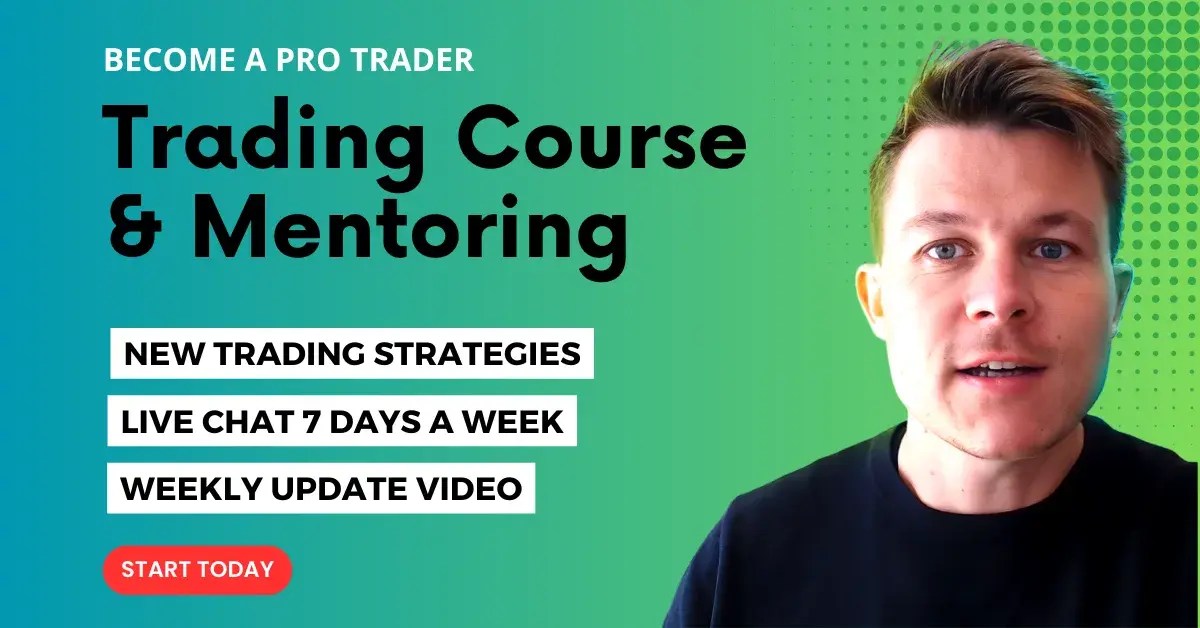 BECOME A PRO TRADER

Trading Course & Mentoring

NEW TRADING STRATEGIES

LIVE CHAT 7 DAYS A WEEK

WEEKLY UPDATE VIDEO

START TODAY